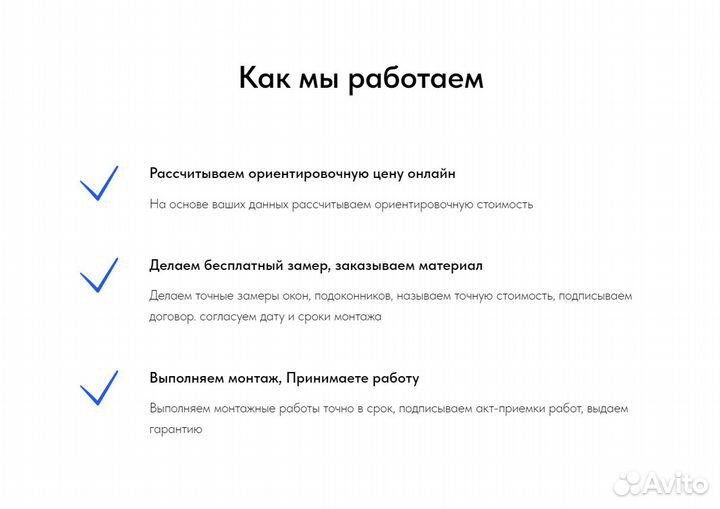 Как мы работаем

Рассчитываем ориентировочную цену онлайн

На основе ваших данных рассчитываем ориентировочную стоимость

Делаем бесплатный замер, заказываем материал

Делаем точные замеры окон, подоконников, называем точную стоимость, подписываем договор. согласуем дату и сроки монтажа

Выполняем монтаж, Принимаете работу

Выполняем монтажные работы точно в срок, подписываем акт-приемки работ, выдаем гарантию

Avito